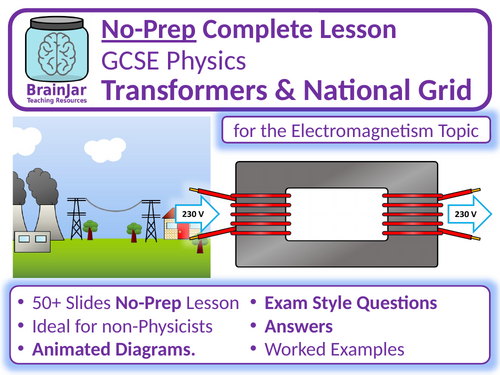 BrainJar
Teaching Resources

No-Prep Complete Lesson
GCSE Physics
Transformers & National Grid

for the Electromagnetism Topic

230 V

230 V

• 50+ Slides No-Prep Lesson
• Ideal for non-Physicists
• Animated Diagrams.

• Exam Style Questions
• Answers
• Worked Examples